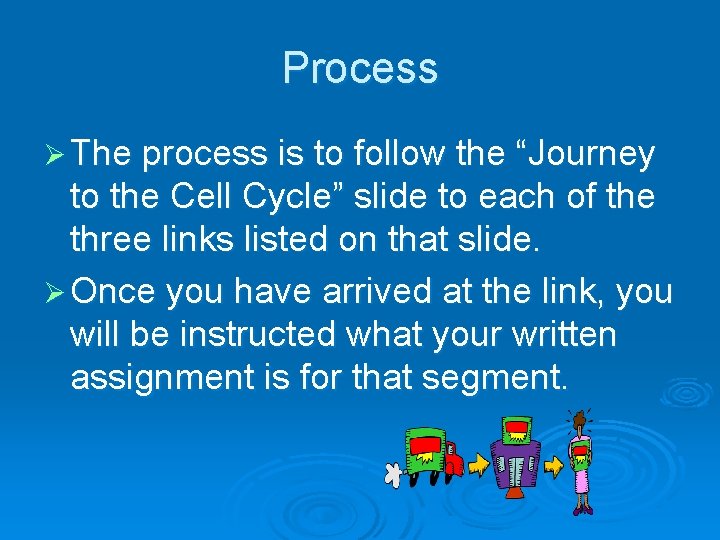 Process

➢ The process is to follow the “Journey to the Cell Cycle” slide to each of the three links listed on that slide.

➢ Once you have arrived at the link, you will be instructed what your written assignment is for that segment.